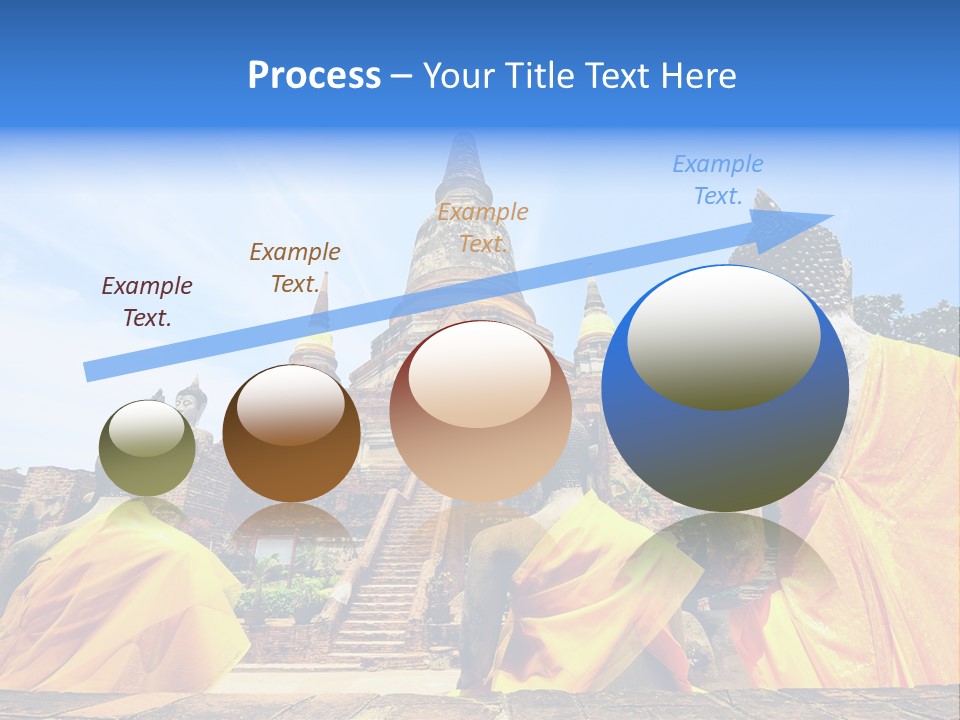 Process – Your Title Text Here

Example Text.

Example Text.

Example Text.

Example Text.